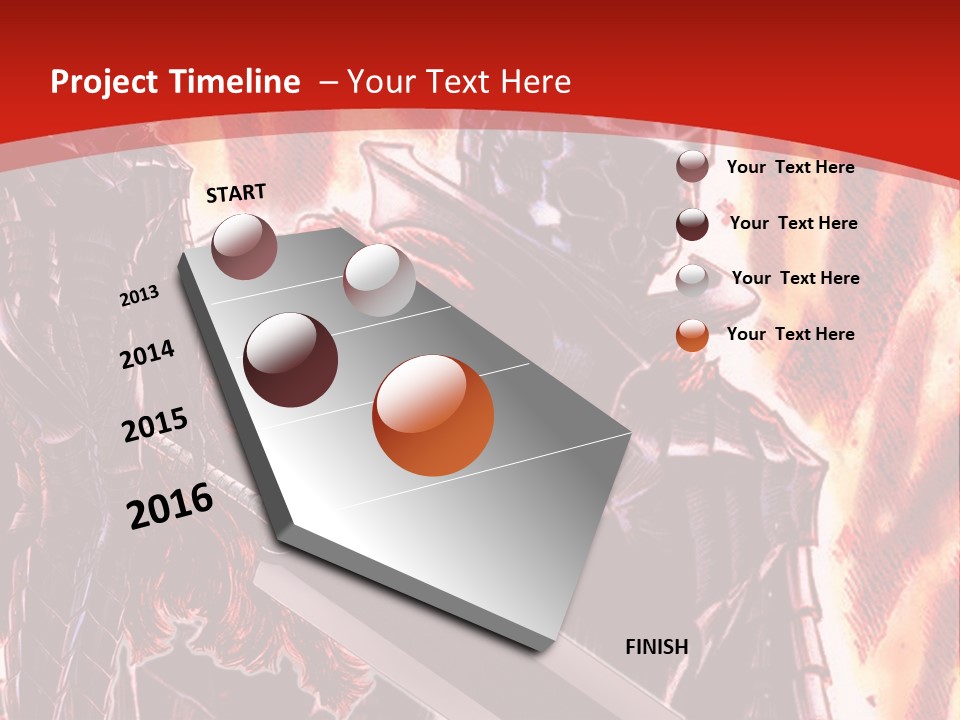 Project Timeline – Your Text Here

START

2013

2014

2015

2016

FINISH

Your Text Here

Your Text Here

Your Text Here

Your Text Here